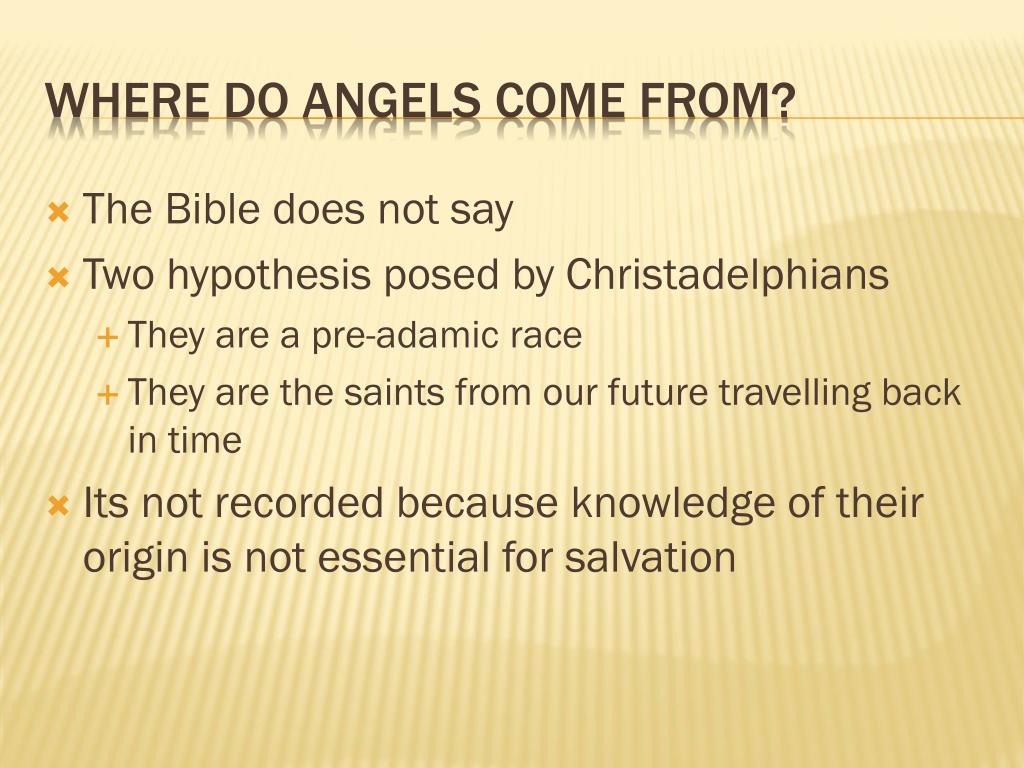 WHERE DO ANGELS COME FROM?

The Bible does not say

Two hypothesis posed by Christadelphians

They are a pre-adamic race

They are the saints from our future travelling back in time

Its not recorded because knowledge of their origin is not essential for salvation